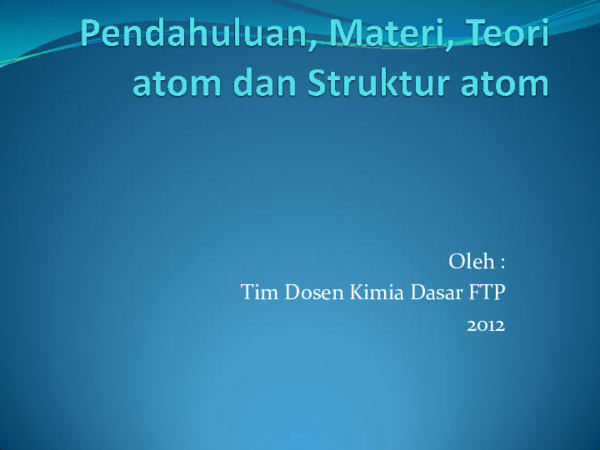 Pendahuluan, Materi, Teori atom dan Struktur atom

Oleh :
Tim Dosen Kimia Dasar FTP
2012